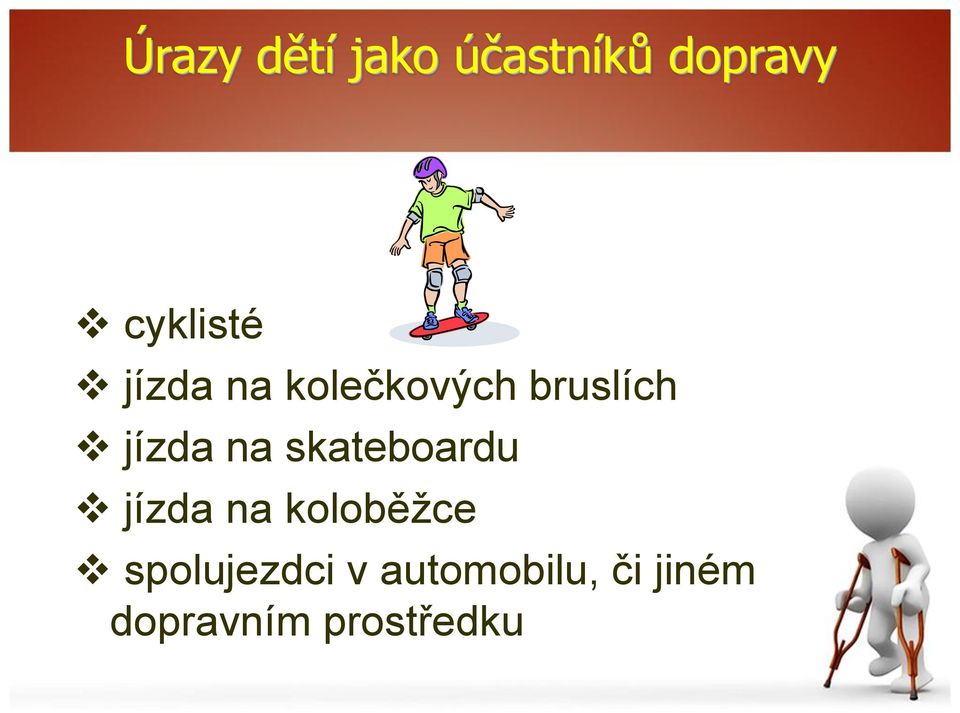 Úrazy dětí jako účastníků dopravy

❖ cyklisté
❖ jízda na kolečkových bruslích
❖ jízda na skateboardu
❖ jízda na koloběžce
❖ spolujezdci v automobilu, či jiném dopravním prostředku